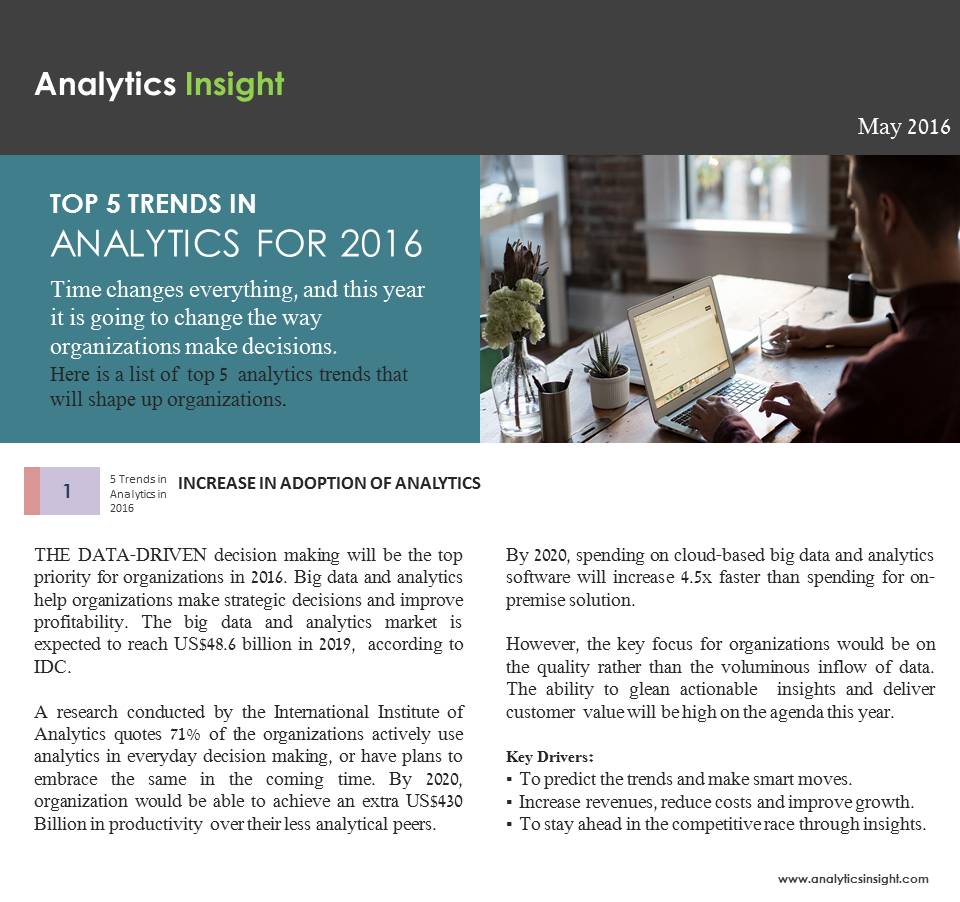 Analytics Insight

May 2016

TOP 5 TRENDS IN
ANALYTICS FOR 2016

Time changes everything, and this year it is going to change the way organizations make decisions.
Here is a list of top 5 analytics trends that will shape up organizations.

1

5 Trends in Analytics in 2016

INCREASE IN ADOPTION OF ANALYTICS

THE DATA-DRIVEN decision making will be the top priority for organizations in 2016. Big data and analytics help organizations make strategic decisions and improve profitability. The big data and analytics market is expected to reach US$48.6 billion in 2019, according to IDC.

A research conducted by the International Institute of Analytics quotes 71% of the organizations actively use analytics in everyday decision making, or have plans to embrace the same in the coming time. By 2020, organization would be able to achieve an extra US$430 Billion in productivity over their less analytical peers.

By 2020, spending on cloud-based big data and analytics software will increase 4.5x faster than spending for on-premise solution.

However, the key focus for organizations would be on the quality rather than the voluminous inflow of data. The ability to glean actionable insights and deliver customer value will be high on the agenda this year.

Key Drivers:
▪ To predict the trends and make smart moves.
▪ Increase revenues, reduce costs and improve growth.
▪ To stay ahead in the competitive race through insights.

www.analyticsinsight.com